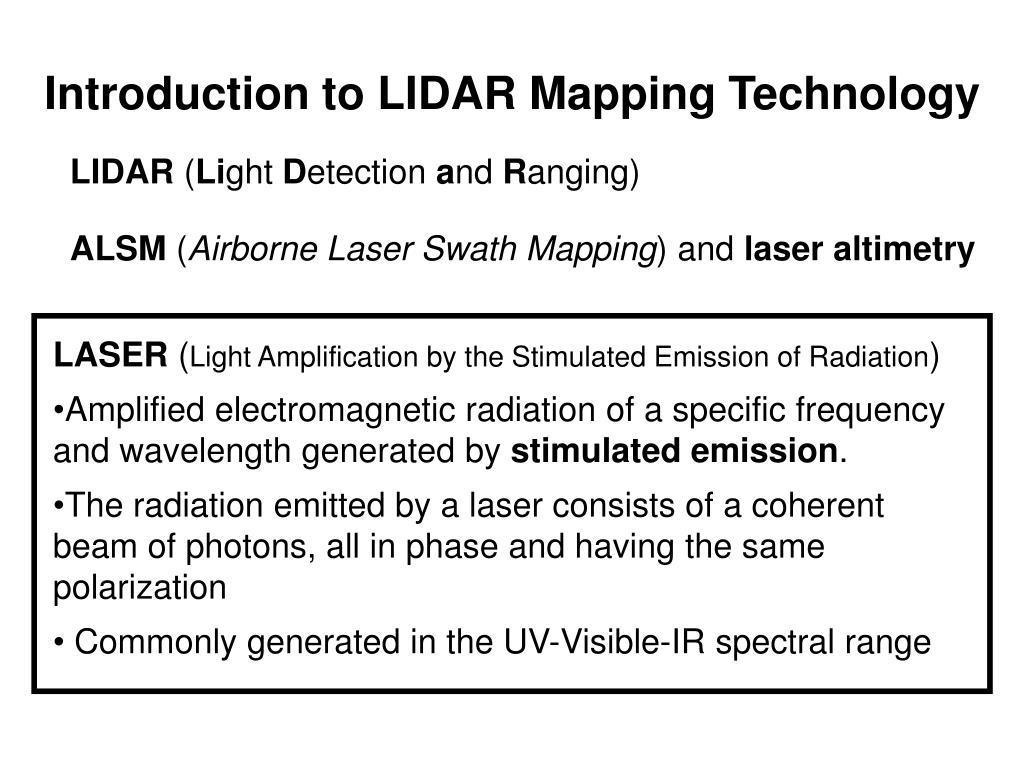 Introduction to LIDAR Mapping Technology

LIDAR (Light Detection and Ranging)

ALSM (Airborne Laser Swath Mapping) and laser altimetry

LASER (Light Amplification by the Stimulated Emission of Radiation)

•Amplified electromagnetic radiation of a specific frequency and wavelength generated by stimulated emission.

•The radiation emitted by a laser consists of a coherent beam of photons, all in phase and having the same polarization

• Commonly generated in the UV-Visible-IR spectral range